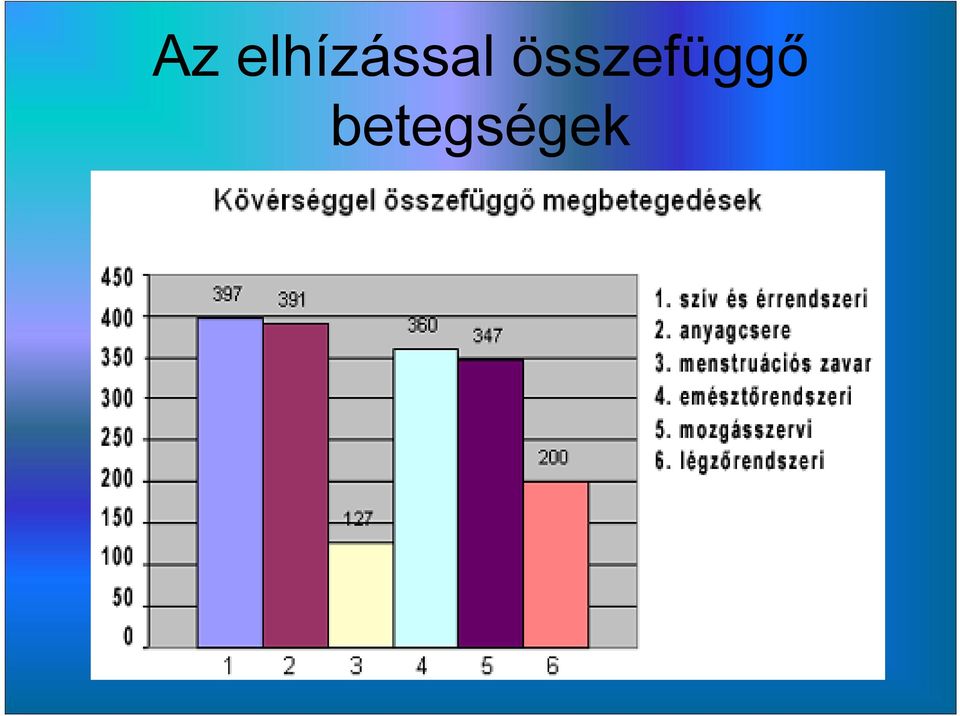 Az elhízással összefüggő betegségek

Kövérséggel összefüggő megbetegedések

450
400
350
300
250
200
150
100
50
0

397
391
127
360
347
200

1 2 3 4 5 6

1. szív és érrendszeri
2. anyagcsere
3. menstruációs zavar
4. emésztőrendszeri
5. mozgásszervi
6. légzőrendszeri